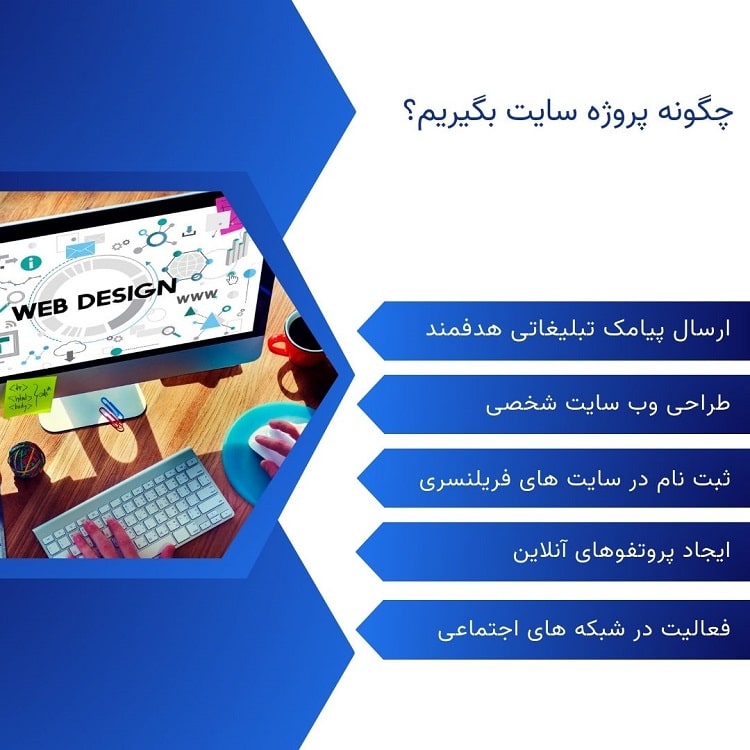 چگونه پروژه سایت بگیریم؟

WEB DESIGN
www

ارسال پیامک تبلیغاتی هدفمند

طراحی وب سایت شخصی

ثبت نام در سایت های فریلنسری

ایجاد پروتفوهای آنلاین

فعالیت در شبکه های اجتماعی